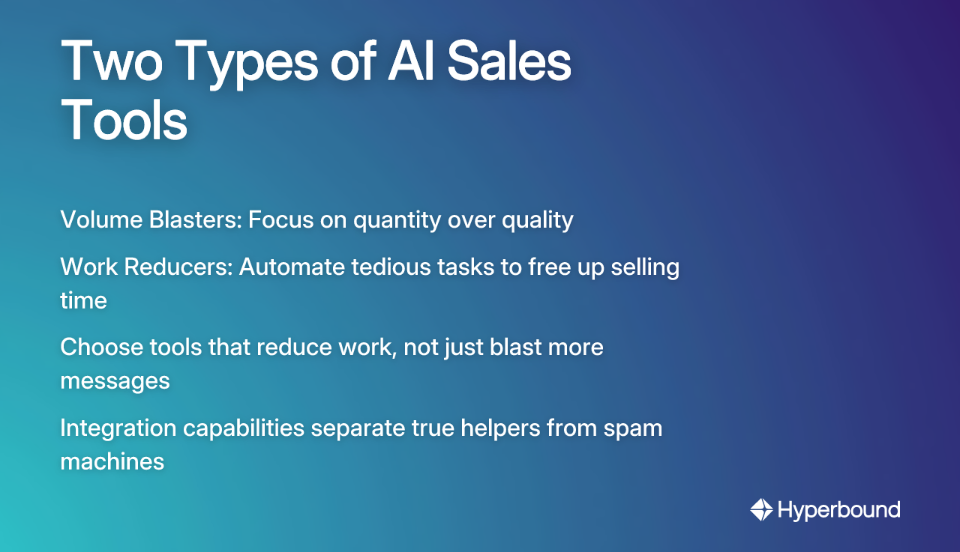 Two Types of AI Sales Tools

Volume Blasters: Focus on quantity over quality

Work Reducers: Automate tedious tasks to free up selling time

Choose tools that reduce work, not just blast more messages

Integration capabilities separate true helpers from spam machines

Hyperbound